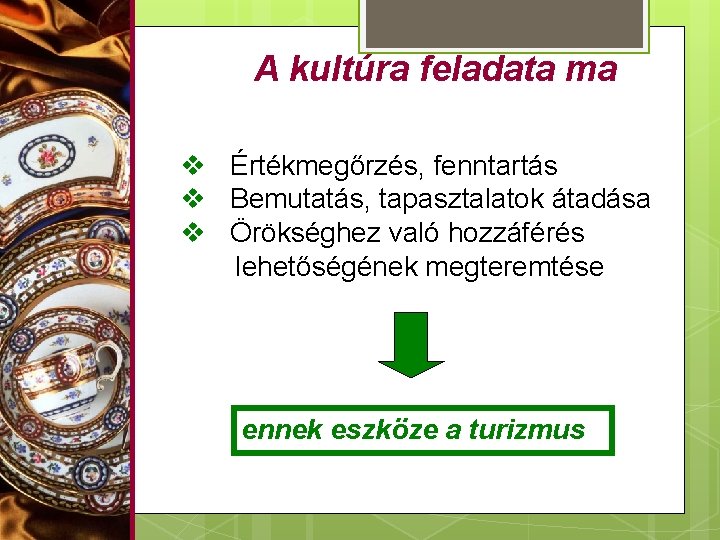 A kultúra feladata ma

❖ Értékmegőrzés, fenntartás
❖ Bemutatás, tapasztalatok átadása
❖ Örökséghez való hozzáférés lehetőségének megteremtése

ennek eszköze a turizmus